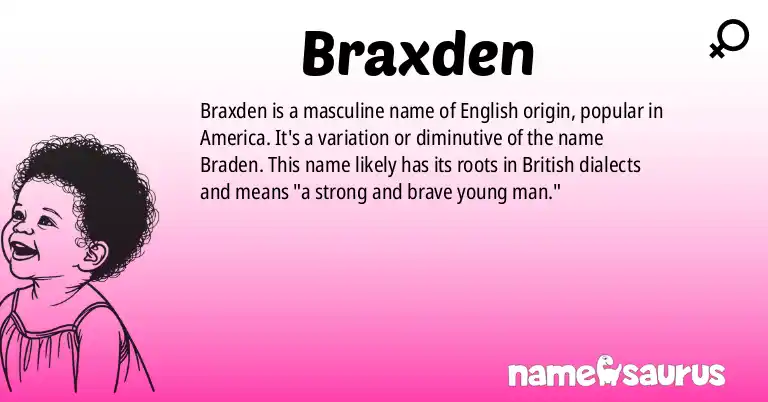 Braxden

Braxden is a masculine name of English origin, popular in America. It's a variation or diminutive of the name Braden. This name likely has its roots in British dialects and means "a strong and brave young man."

namesaurus